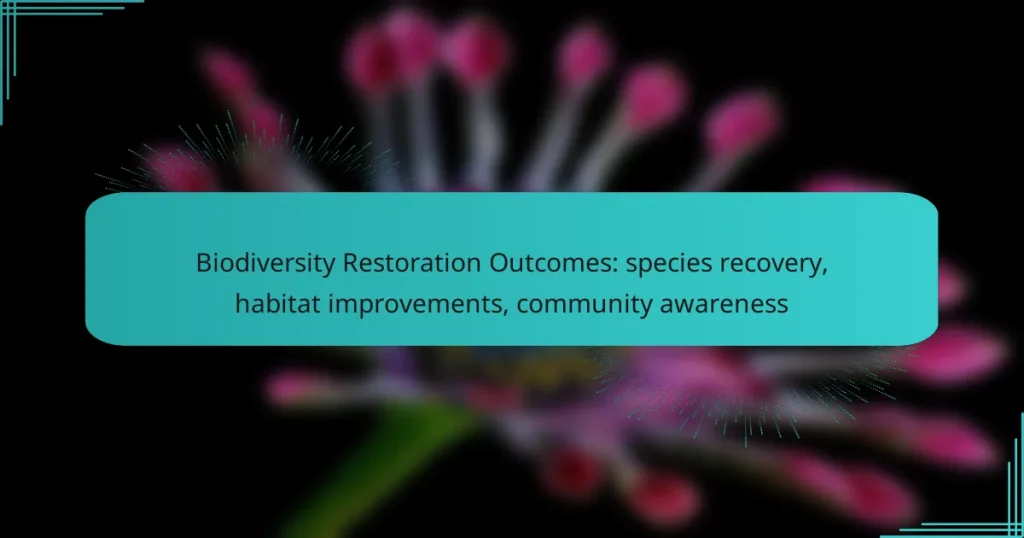 Biodiversity Restoration Outcomes: species recovery, habitat improvements, community awareness